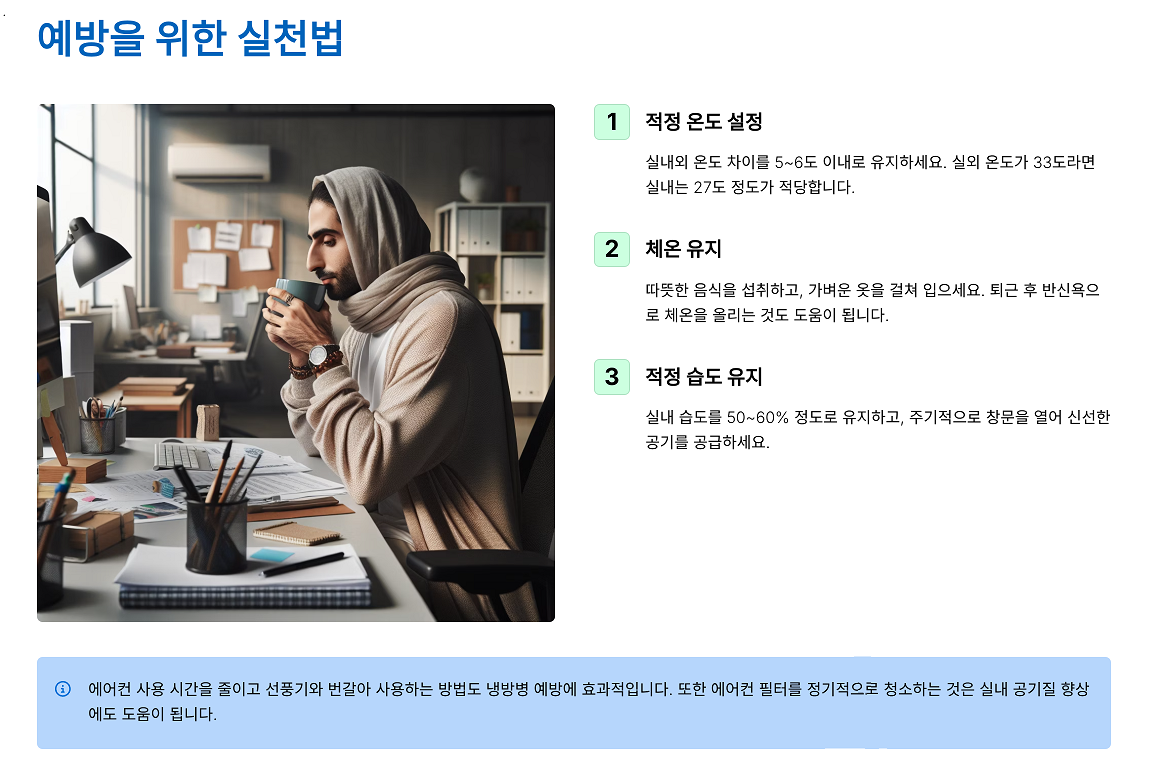 예방을 위한 실천법

1 적정 온도 설정

실내외 온도 차이를 5~6도 이내로 유지하세요. 실외 온도가 33도라면 실내는 27도 정도가 적당합니다.

2 체온 유지

따뜻한 음식을 섭취하고, 가벼운 옷을 걸쳐 입으세요. 퇴근 후 반신욕으로 체온을 올리는 것도 도움이 됩니다.

3 적정 습도 유지

실내 습도를 50~60% 정도로 유지하고, 주기적으로 창문을 열어 신선한 공기를 공급하세요.

에어컨 사용 시간을 줄이고 선풍기와 번갈아 사용하는 방법도 냉방병 예방에 효과적입니다. 또한 에어컨 필터를 정기적으로 청소하는 것은 실내 공기질 향상에도 도움이 됩니다.